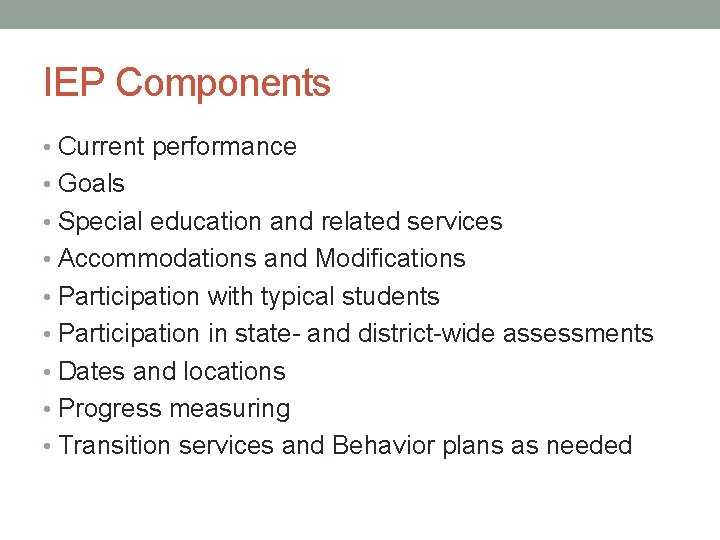 IEP Components

• Current performance
• Goals
• Special education and related services
• Accommodations and Modifications
• Participation with typical students
• Participation in state- and district-wide assessments
• Dates and locations
• Progress measuring
• Transition services and Behavior plans as needed